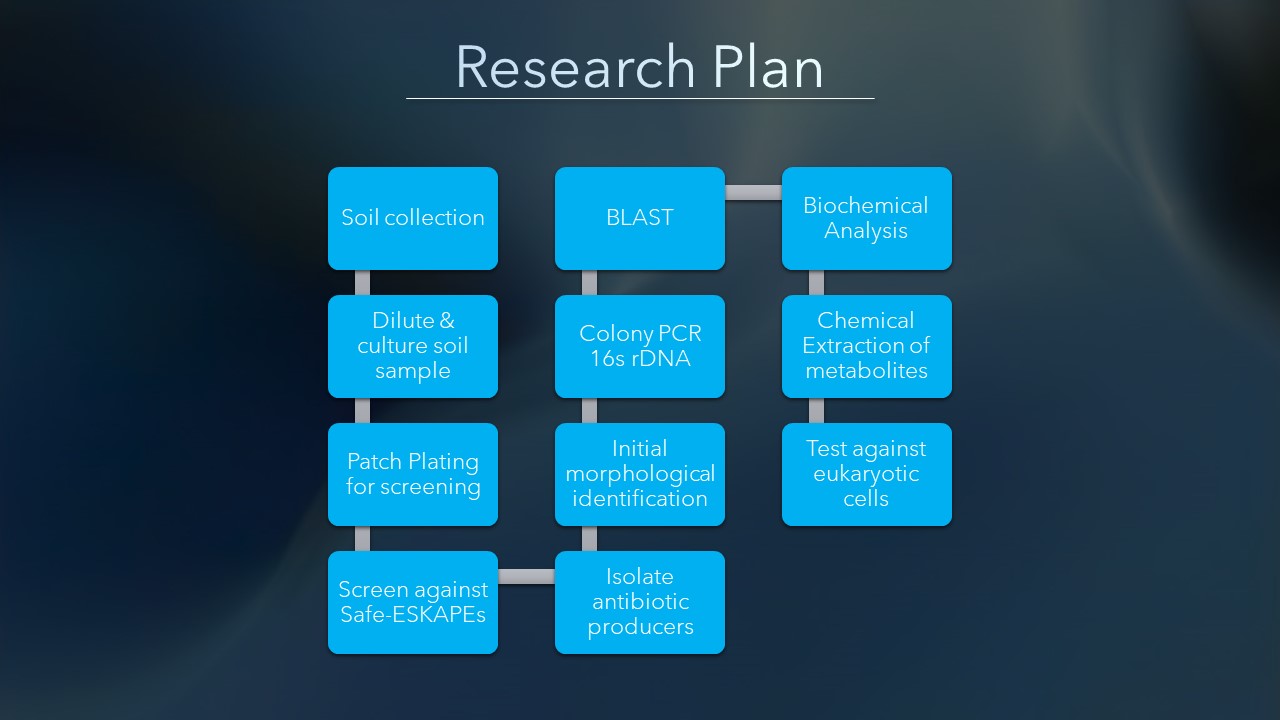 Research Plan

Soil collection

Dilute & culture soil sample

Patch Plating for screening

Screen against Safe-ESKAPEs

Isolate antibiotic producers

Initial morphological identification

Colony PCR 16s rDNA

BLAST

Biochemical Analysis

Chemical Extraction of metabolites

Test against eukaryotic cells